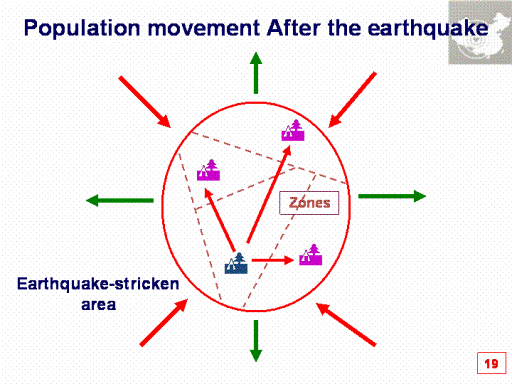 Population movement After the earthquake

Zones

Earthquake-stricken area

19